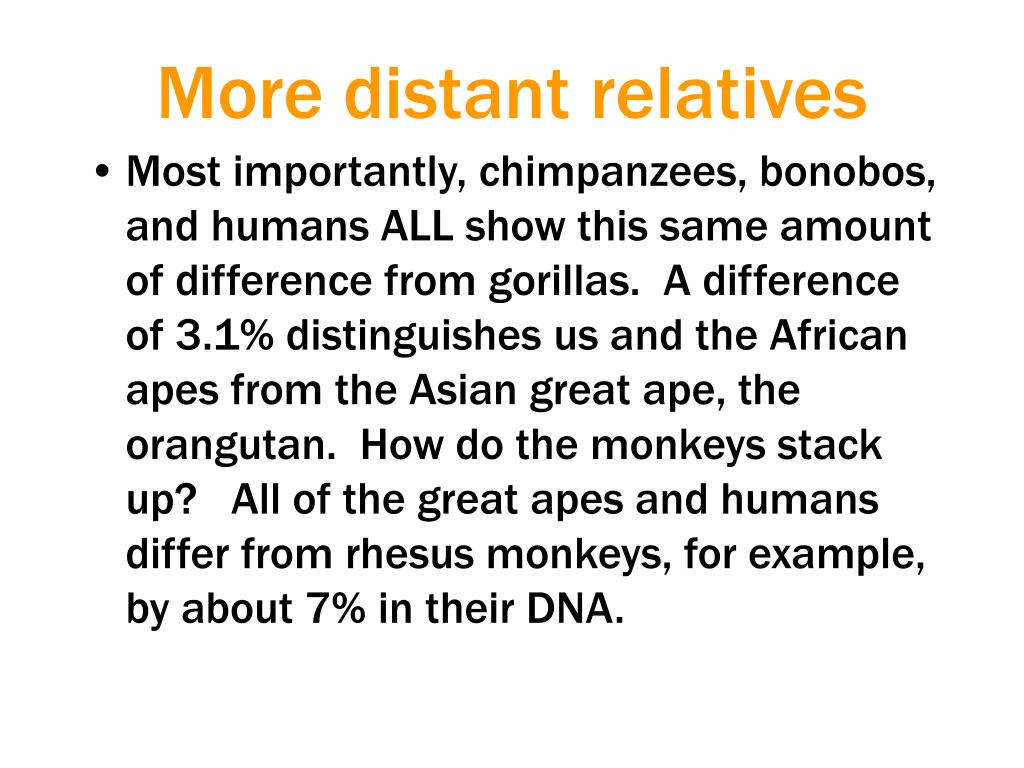 More distant relatives

• Most importantly, chimpanzees, bonobos, and humans ALL show this same amount of difference from gorillas. A difference of 3.1% distinguishes us and the African apes from the Asian great ape, the orangutan. How do the monkeys stack up? All of the great apes and humans differ from rhesus monkeys, for example, by about 7% in their DNA.